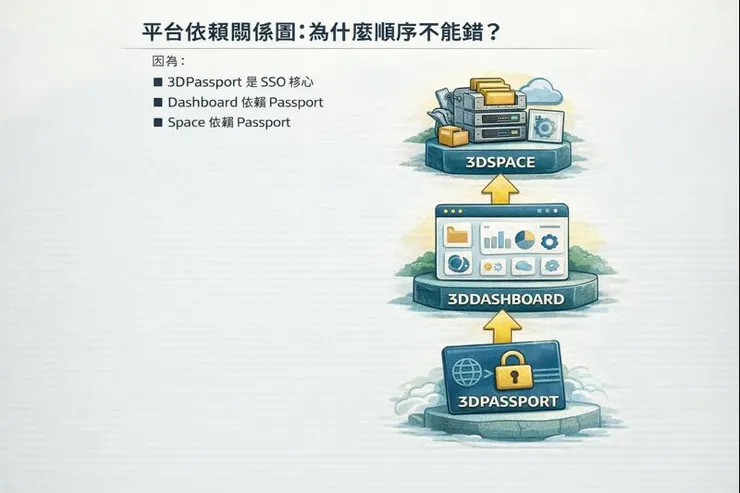 平台依賴關係圖：為什麼順序不能錯？

因為：

■ 3DPassport 是 SSO 核心
■ Dashboard 依賴 Passport
■ Space 依賴 Passport

3DSPACE

3DDASHBOARD

3DPASSPORT